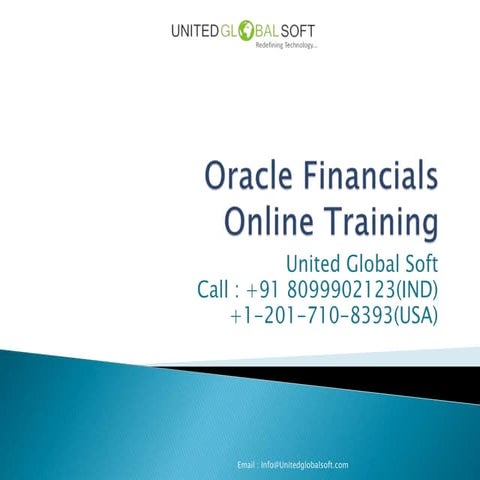 UNITED GLOBAL SOFT
Redefining Technology...

Oracle Financials Online Training

United Global Soft
Call : +91 8099902123(IND)
+1-201-710-8393(USA)

Email : Info@Unitedglobalsoft.com